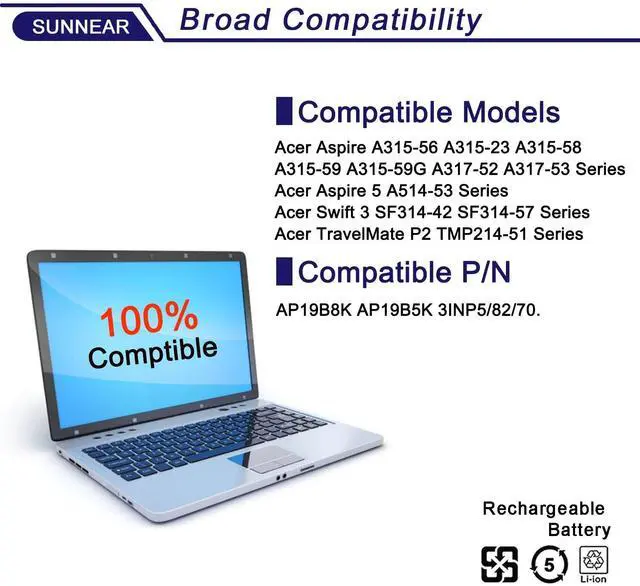 SUNNEAR Broad Compatibility

Compatible Models

Acer Aspire A315-56 A315-23 A315-58 A315-59 A315-59G A317-52 A317-53 Series
Acer Aspire 5 A514-53 Series
Acer Swift 3 SF314-42 SF314-57 Series
Acer TravelMate P2 TMP214-51 Series

Compatible P/N

AP19B8K AP19B5K 3INP5/82/70.

100% Comptible

Rechargeable Battery

5

Li-ion